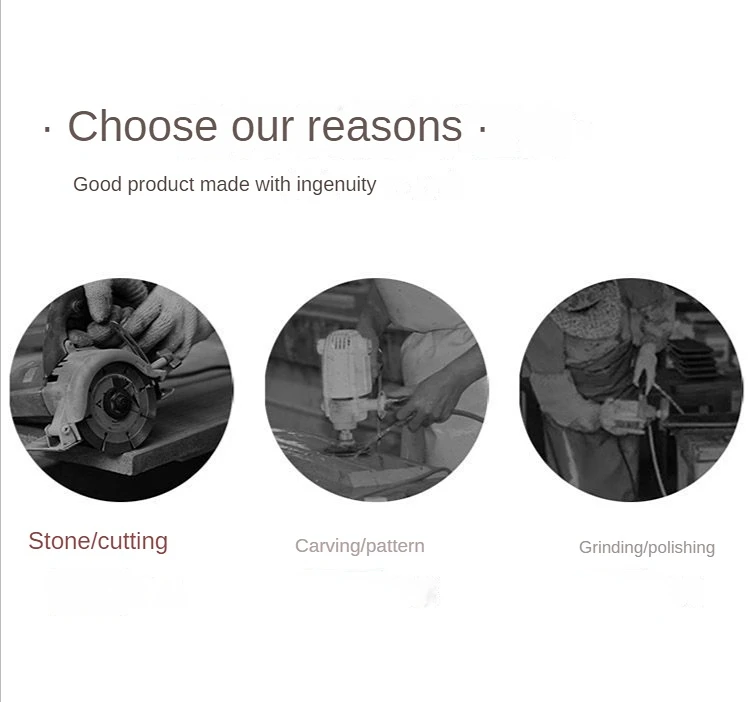 · Choose our reasons ·

Good product made with ingenuity

Stone/cutting

Carving/pattern

Grinding/polishing